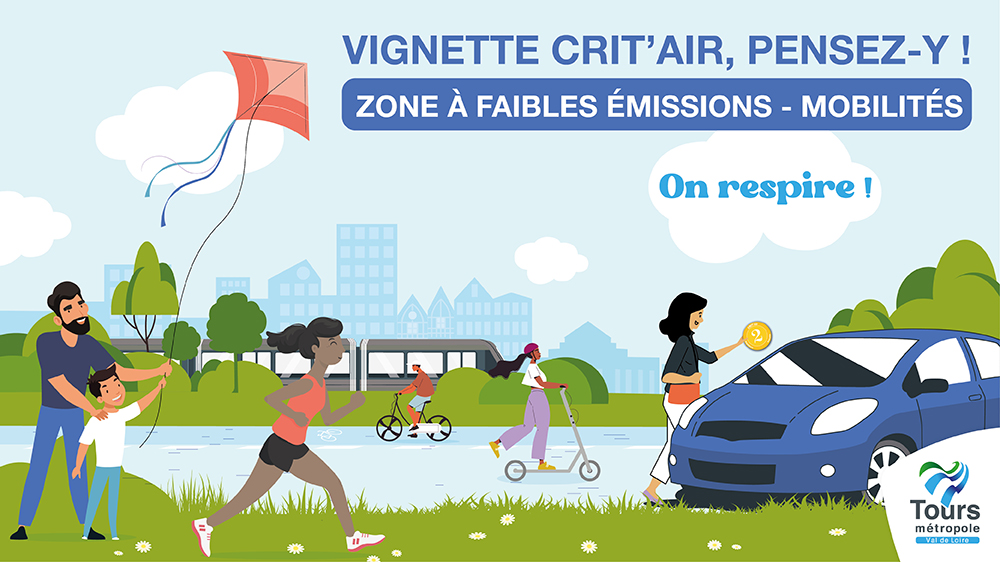 VIGNETTE CRIT'AIR, PENSEZ-Y !

ZONE À FAIBLES ÉMISSIONS - MOBILITÉS

On respire !

2

Tours métropole Val de Loire